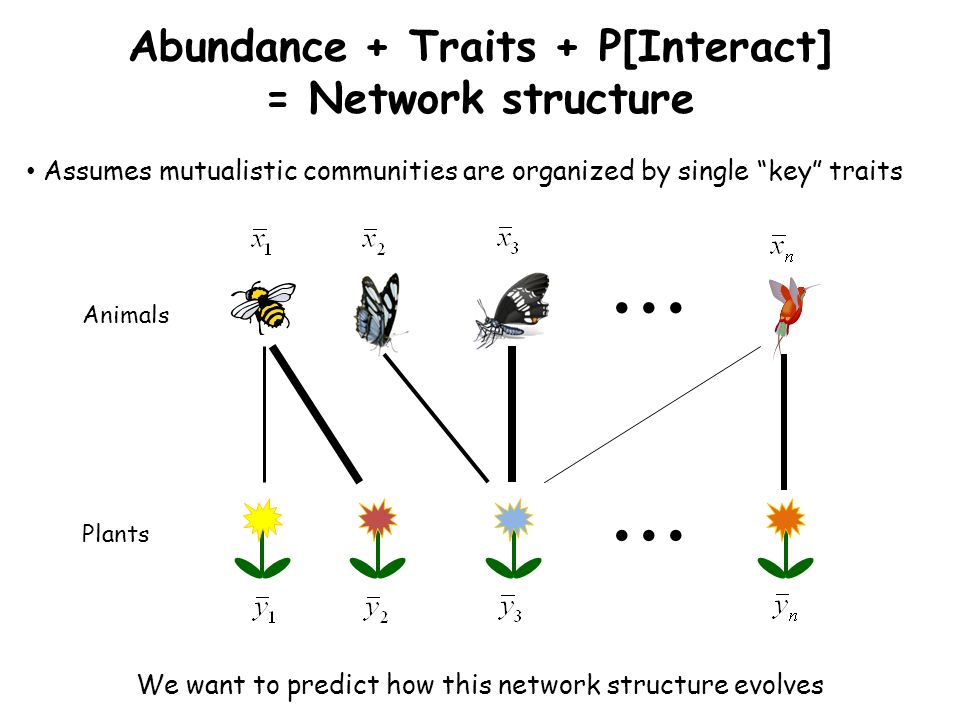 Abundance + Traits + P[Interact] = Network structure

• Assumes mutualistic communities are organized by single “key” traits

$\bar{x}_1$ $\bar{x}_2$ $\bar{x}_3$ $\bar{x}_n$

Animals

• • •

Plants

• • •

$\bar{y}_1$ $\bar{y}_2$ $\bar{y}_3$ $\bar{y}_n$

We want to predict how this network structure evolves